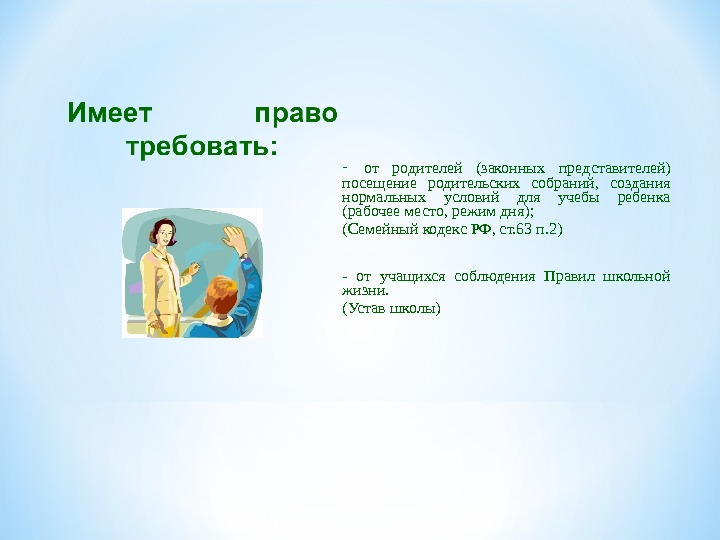 Имеет право требовать:

- от родителей (законных представителей) посещение родительских собраний, создания нормальных условий для учебы ребенка (рабочее место, режим дня);

(Семейный кодекс РФ, ст.63 п.2)

- от учащихся соблюдения Правил школьной жизни.

(Устав школы)